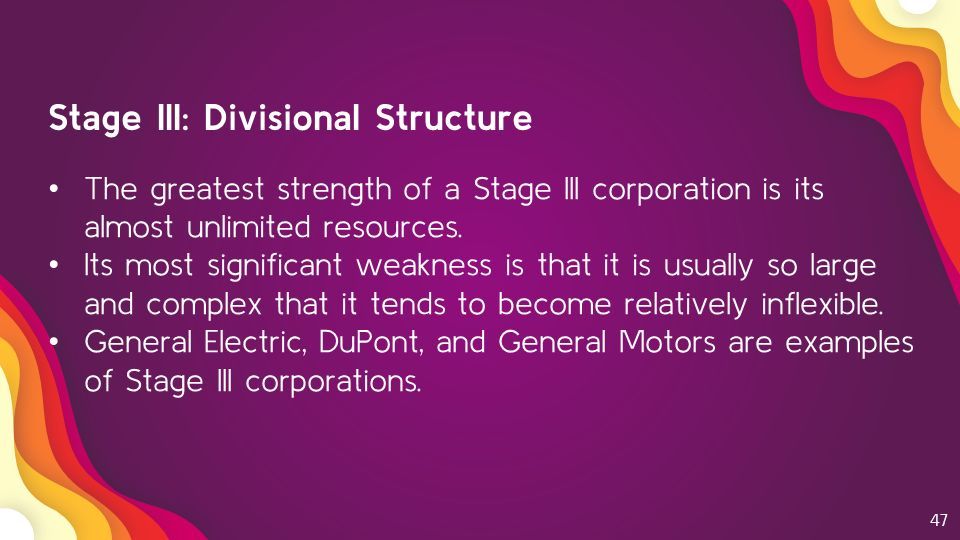 Stage III: Divisional Structure

• The greatest strength of a Stage III corporation is its almost unlimited resources.
• Its most significant weakness is that it is usually so large and complex that it tends to become relatively inflexible.
• General Electric, DuPont, and General Motors are examples of Stage III corporations.

47